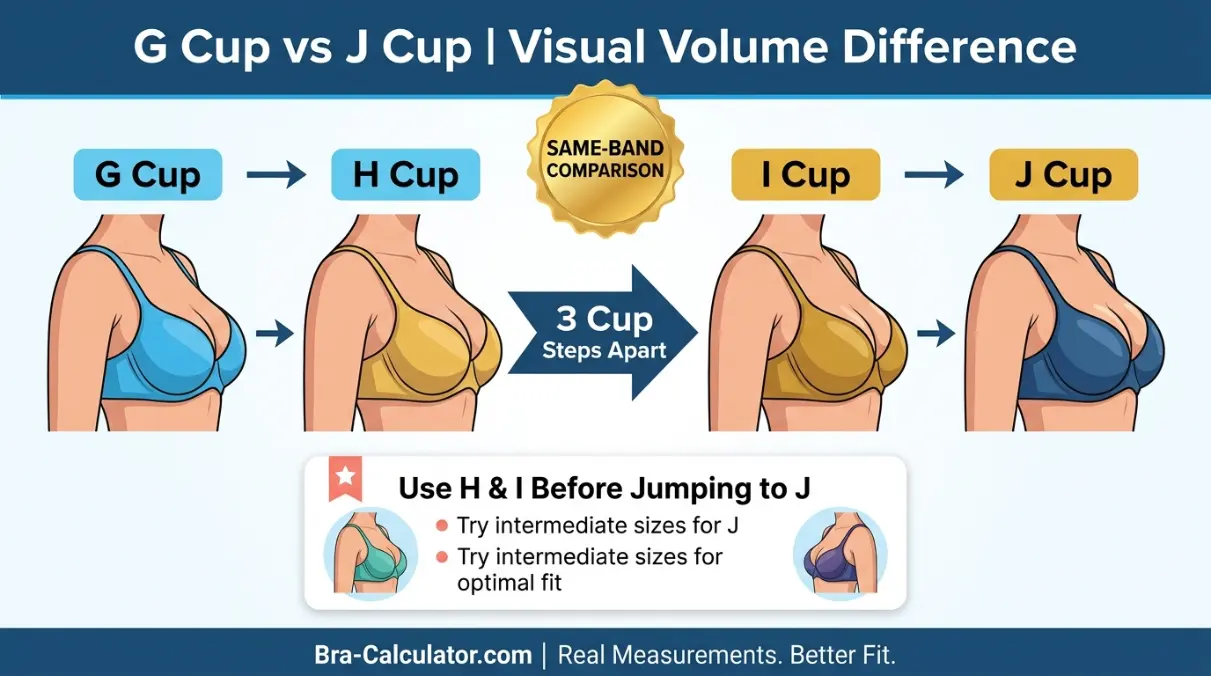 G Cup vs J Cup | Visual Volume Difference

G Cup → H Cup

SAME-BAND COMPARISON

I Cup → J Cup

3 Cup Steps Apart

Use H & I Before Jumping to J

Try intermediate sizes for J

Try intermediate sizes for optimal fit

Bra-Calculator.com | Real Measurements. Better Fit.